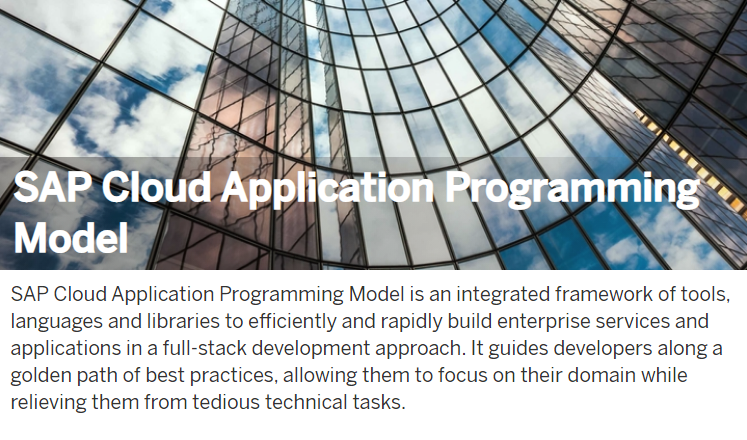 SAP Cloud Application Programming Model

SAP Cloud Application Programming Model is an integrated framework of tools, languages and libraries to efficiently and rapidly build enterprise services and applications in a full-stack development approach. It guides developers along a golden path of best practices, allowing them to focus on their domain while relieving them from tedious technical tasks.